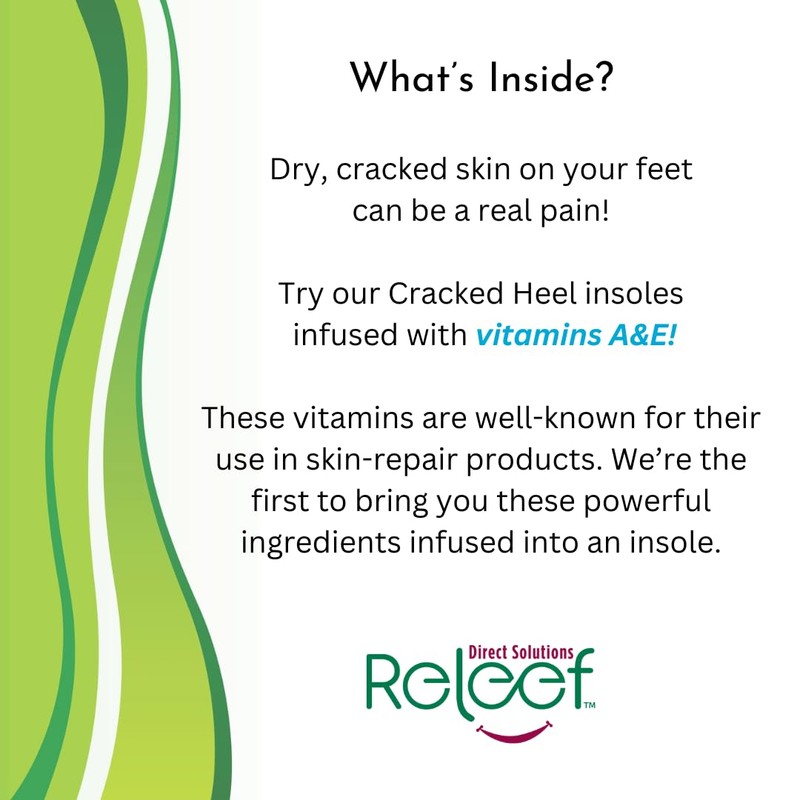 What's Inside?

Dry, cracked skin on your feet can be a real pain!

Try our Cracked Heel insoles infused with vitamins A&E!

These vitamins are well-known for their use in skin-repair products. We're the first to bring you these powerful ingredients infused into an insole.

Direct Solutions
Releef™